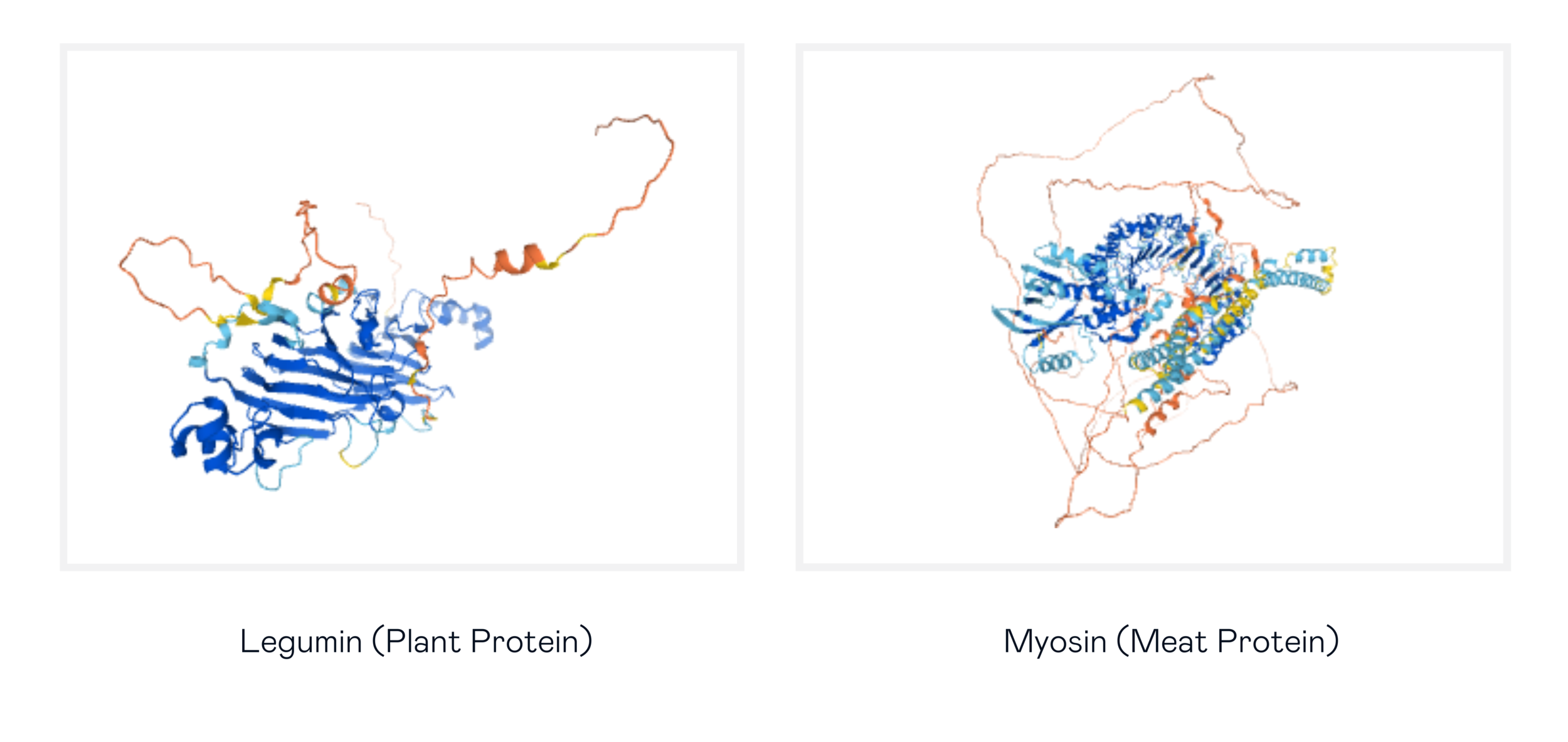 Legumin (Plant Protein)

Myosin (Meat Protein)